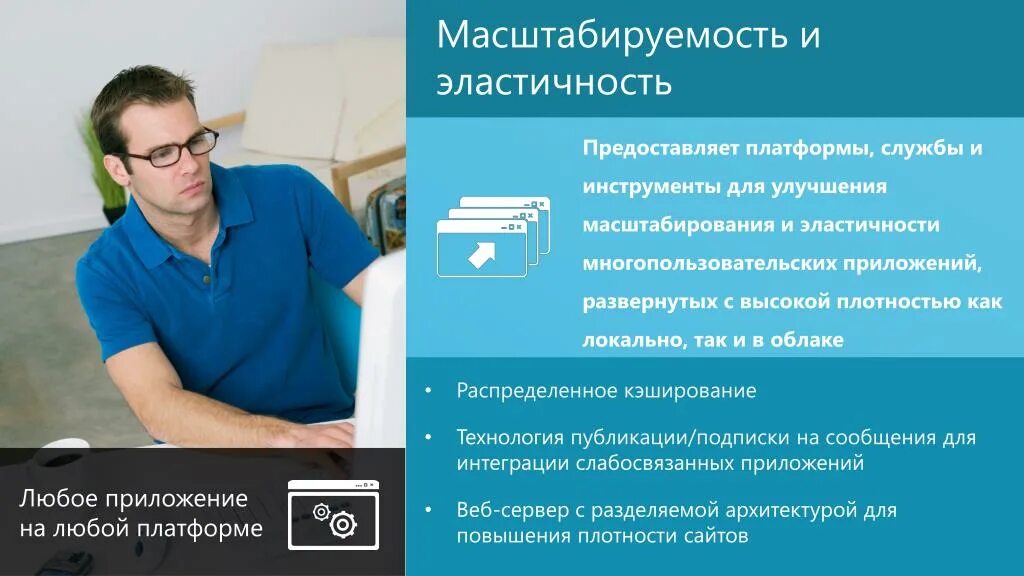 Масштабируемость и эластичность

Предоставляет платформы, службы и инструменты для улучшения масштабирования и эластичности многопользовательских приложений, развернутых с высокой плотностью как локально, так и в облаке

• Распределенное кэширование
• Технология публикации/подписки на сообщения для интеграции слабосвязанных приложений
• Веб-сервер с разделяемой архитектурой для повышения плотности сайтов

Любое приложение на любой платформе